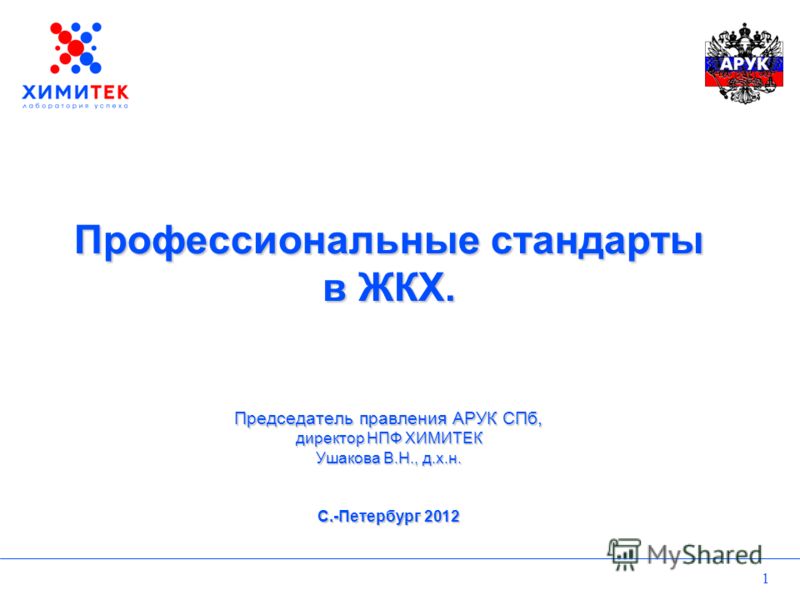 ХИМИТЕК
лаборатория успеха

АРУК

Профессиональные стандарты в ЖКХ.

Председатель правления АРУК СПб,
директор НПФ ХИМИТЕК
Ушакова В.Н., д.х.н.

С.-Петербург 2012

MyShared

1